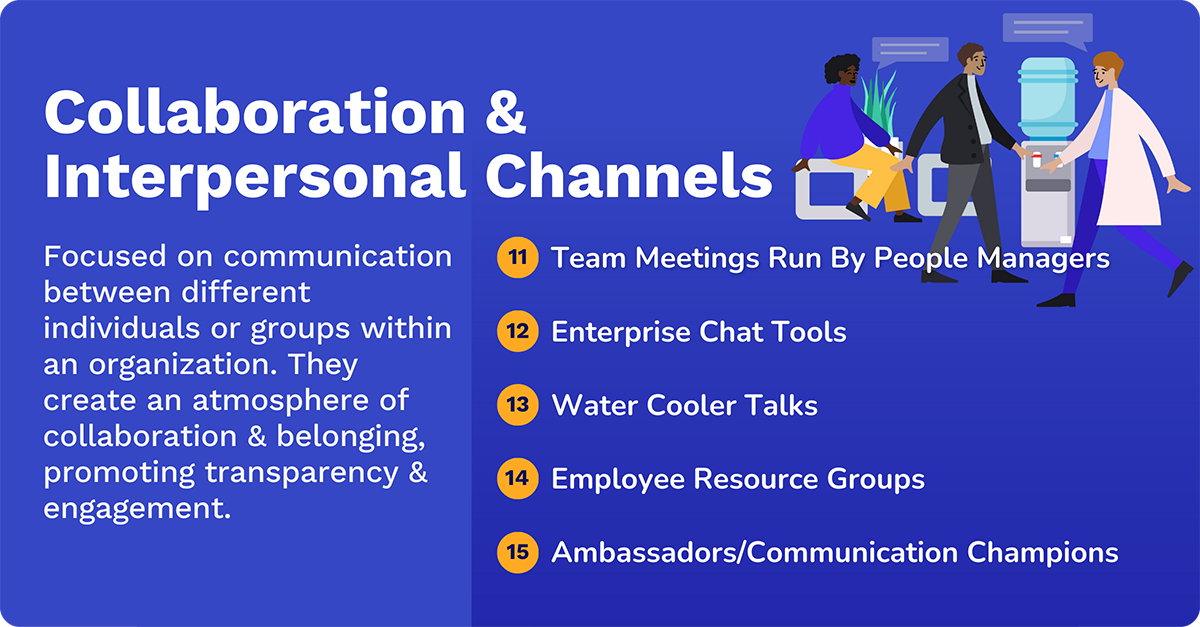 Collaboration & Interpersonal Channels

Focused on communication between different individuals or groups within an organization. They create an atmosphere of collaboration & belonging, promoting transparency & engagement.

11 Team Meetings Run By People Managers

12 Enterprise Chat Tools

13 Water Cooler Talks

14 Employee Resource Groups

15 Ambassadors/Communication Champions